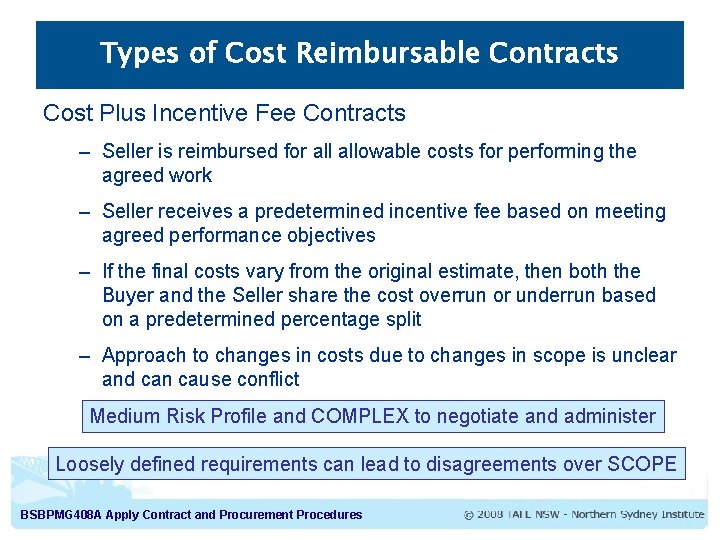 Types of Cost Reimbursable Contracts

Cost Plus Incentive Fee Contracts

– Seller is reimbursed for all allowable costs for performing the agreed work

– Seller receives a predetermined incentive fee based on meeting agreed performance objectives

– If the final costs vary from the original estimate, then both the Buyer and the Seller share the cost overrun or underrun based on a predetermined percentage split

– Approach to changes in costs due to changes in scope is unclear and can cause conflict

Medium Risk Profile and COMPLEX to negotiate and administer

Loosely defined requirements can lead to disagreements over SCOPE

BSBPMG408A Apply Contract and Procurement Procedures

© 2008 TAFE NSW - Northern Sydney Institute